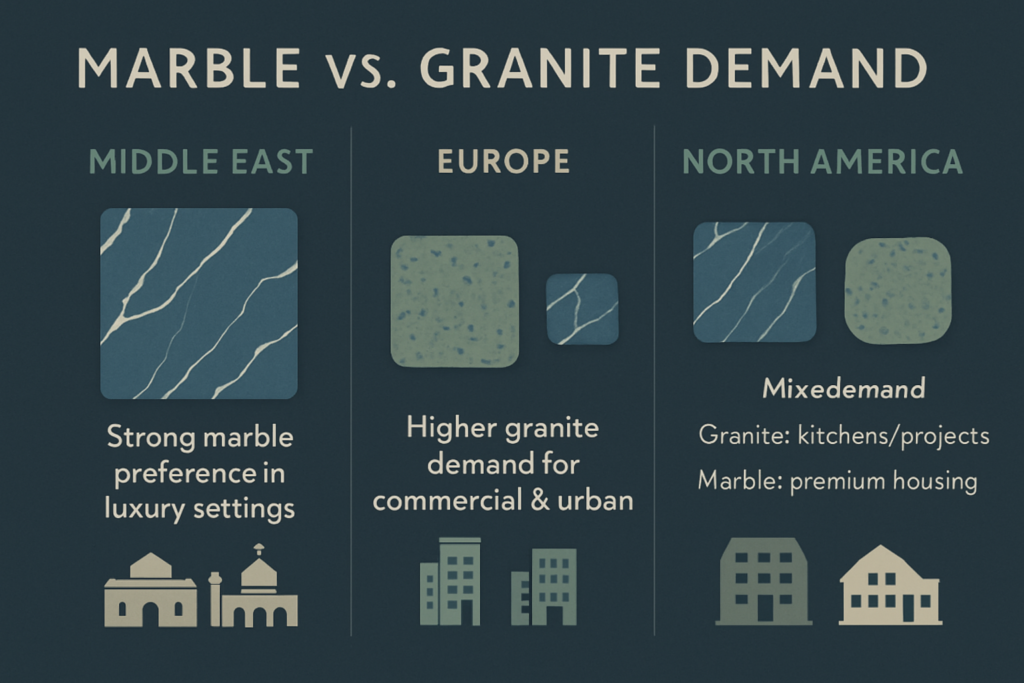 MARBLE vs. GRANITE DEMAND

MIDDLE EAST

Strong marble preference in luxury settings

EUROPE

Higher granite demand for commercial & urban

NORTH AMERICA

Mixedemand

Granite: kitchens/projects

Marble: premium housing